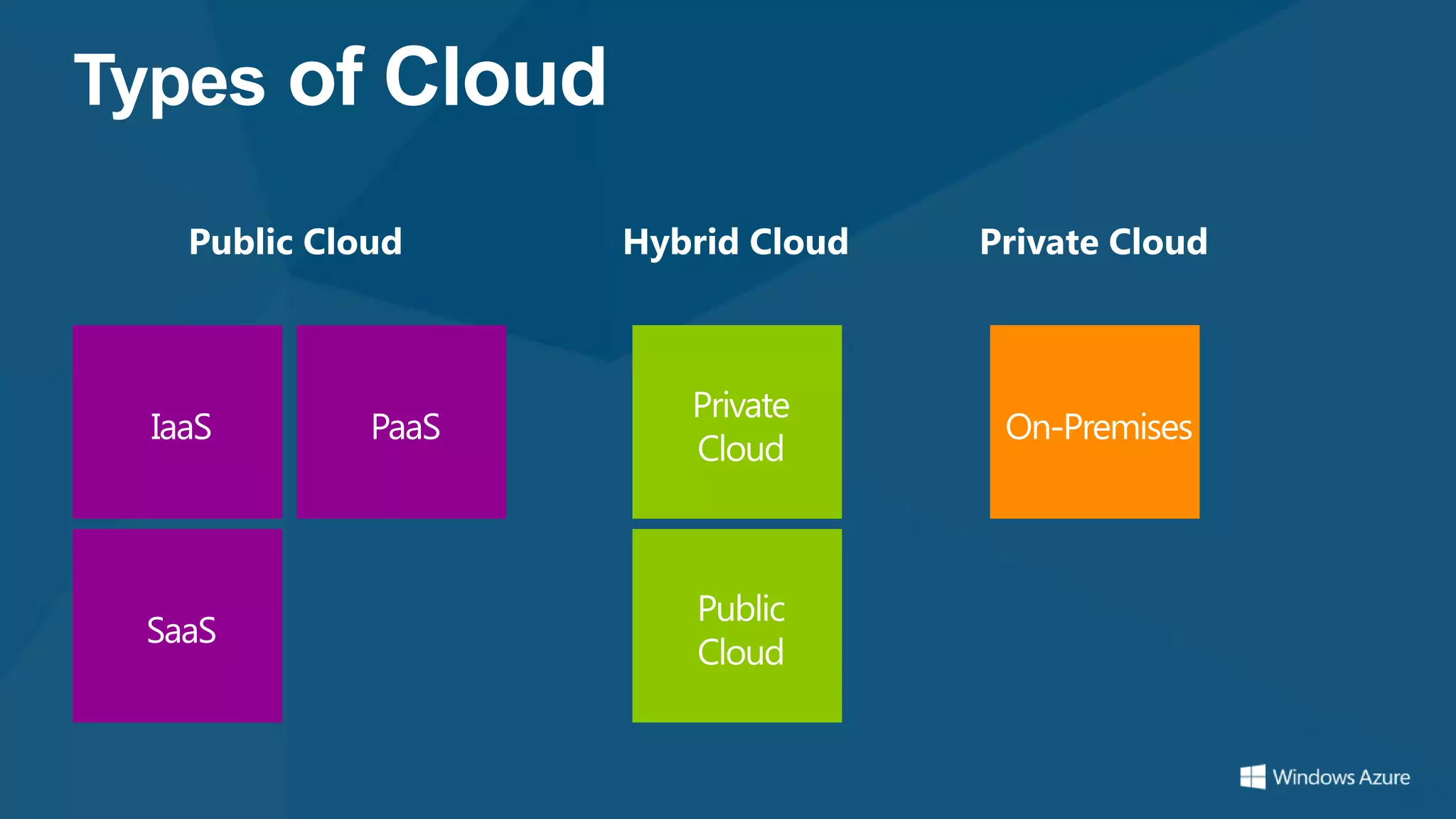 Types of Cloud

Public Cloud

IaaS

PaaS

SaaS

Hybrid Cloud

Private Cloud

Public Cloud

Private Cloud

On-Premises

Windows Azure